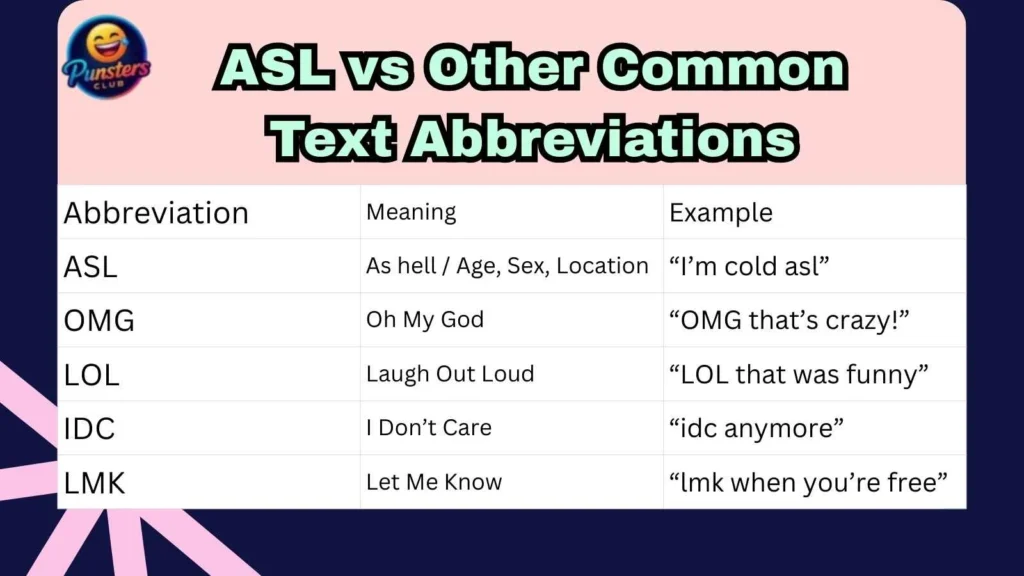 Punsters CLUB

ASL vs Other Common Text Abbreviations

| Abbreviation | Meaning | Example |
|---|---|---|
| ASL | As hell / Age, Sex, Location | “I’m cold asl” |
| OMG | Oh My God | “OMG that’s crazy!” |
| LOL | Laugh Out Loud | “LOL that was funny” |
| IDC | I Don’t Care | “idc anymore” |
| LMK | Let Me Know | “lmk when you’re free” |